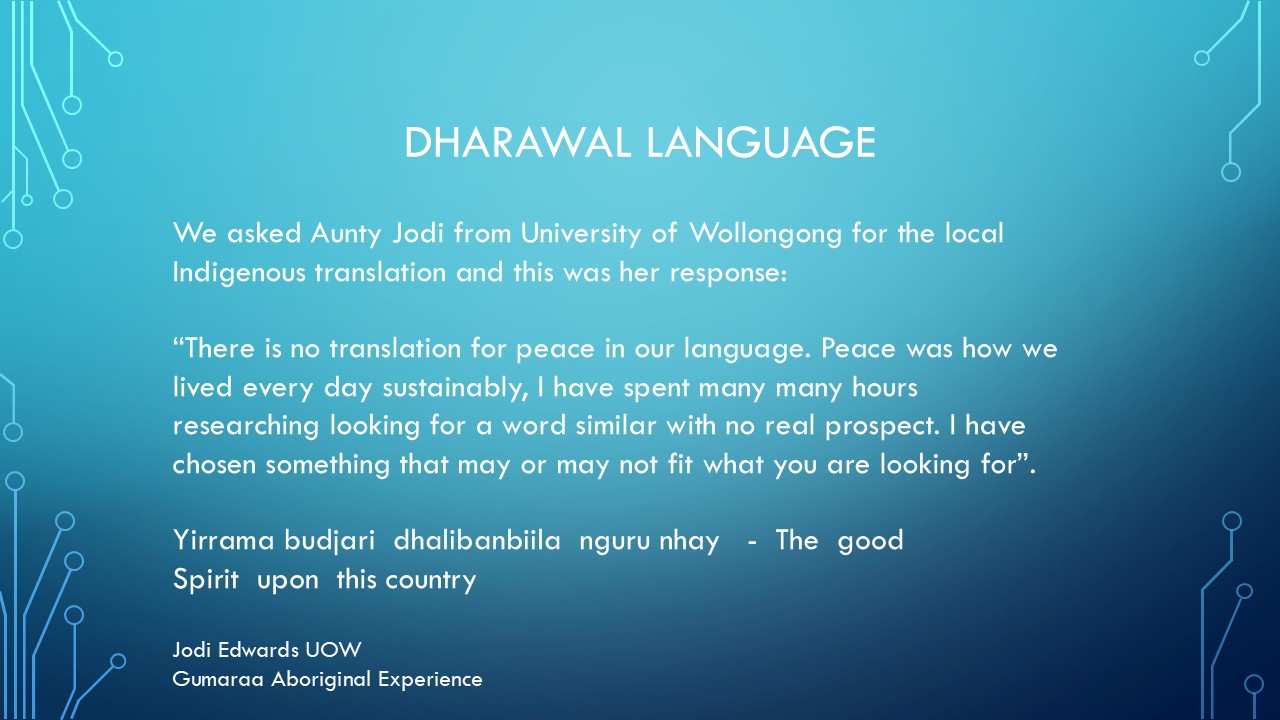 DHARAWAL LANGUAGE

We asked Aunty Jodi from University of Wollongong for the local Indigenous translation and this was her response:

“There is no translation for peace in our language. Peace was how we lived every day sustainably, I have spent many many hours researching looking for a word similar with no real prospect. I have chosen something that may or may not fit what you are looking for”.

Yirrama budjari dhalibanbiila nguru nhay - The good Spirit upon this country

Jodi Edwards UOW
Gumaraa Aboriginal Experience